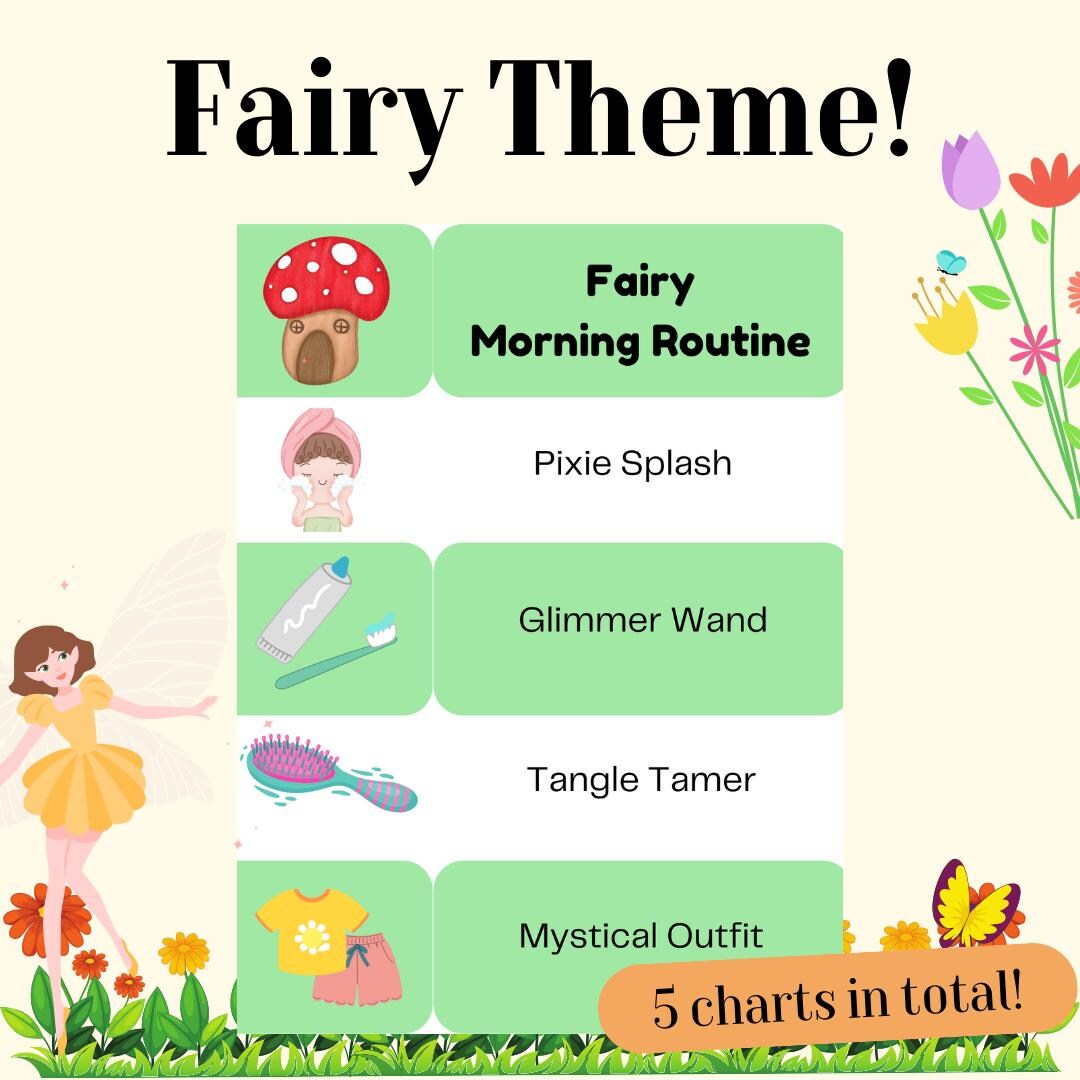 Fairy Theme!

Fairy Morning Routine

Pixie Splash

Glimmer Wand

Tangle Tamer

Mystical Outfit

5 charts in total!